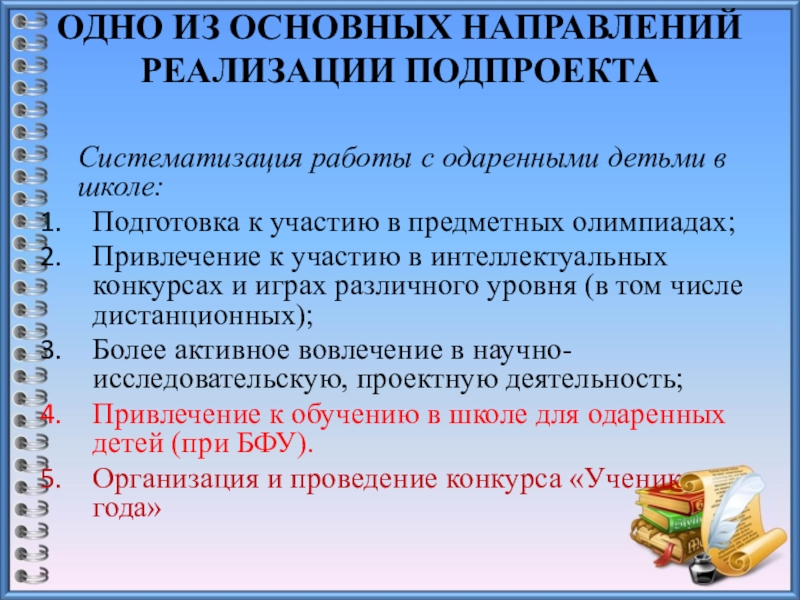 ОДНО ИЗ ОСНОВНЫХ НАПРАВЛЕНИЙ РЕАЛИЗАЦИИ ПОДПРОЕКТА

Систематизация работы с одаренными детьми в школе:

1. Подготовка к участию в предметных олимпиадах;
2. Привлечение к участию в интеллектуальных конкурсах и играх различного уровня (в том числе дистанционных);
3. Более активное вовлечение в научно-исследовательскую, проектную деятельность;
4. Привлечение к обучению в школе для одаренных детей (при БФУ).
5. Организация и проведение конкурса «Ученик года»